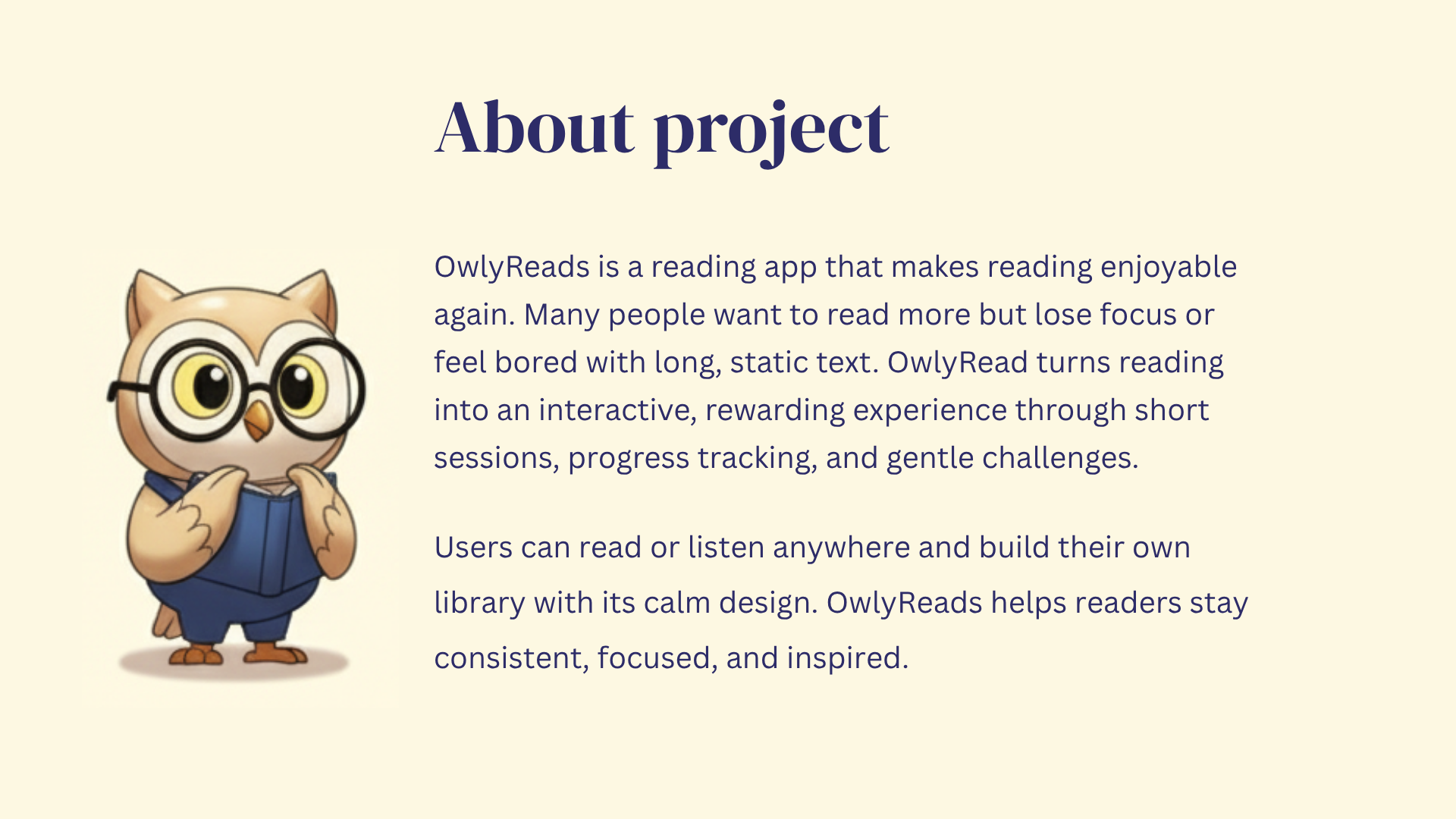 About project

OwlyReads is a reading app that makes reading enjoyable again. Many people want to read more but lose focus or feel bored with long, static text. OwlyRead turns reading into an interactive, rewarding experience through short sessions, progress tracking, and gentle challenges.

Users can read or listen anywhere and build their own library with its calm design. OwlyReads helps readers stay consistent, focused, and inspired.